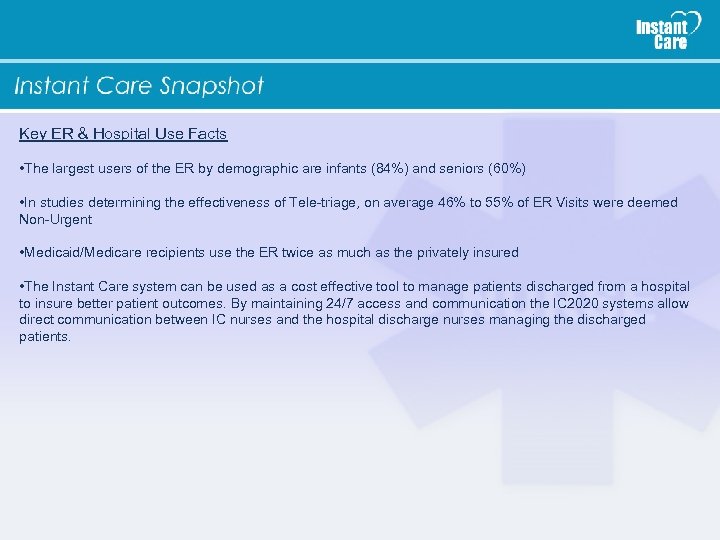 Instant Care

Instant Care Snapshot

Key ER & Hospital Use Facts

•The largest users of the ER by demographic are infants (84%) and seniors (60%)

•In studies determining the effectiveness of Tele-triage, on average 46% to 55% of ER Visits were deemed Non-Urgent

•Medicaid/Medicare recipients use the ER twice as much as the privately insured

•The Instant Care system can be used as a cost effective tool to manage patients discharged from a hospital to insure better patient outcomes. By maintaining 24/7 access and communication the IC2020 systems allow direct communication between IC nurses and the hospital discharge nurses managing the discharged patients.